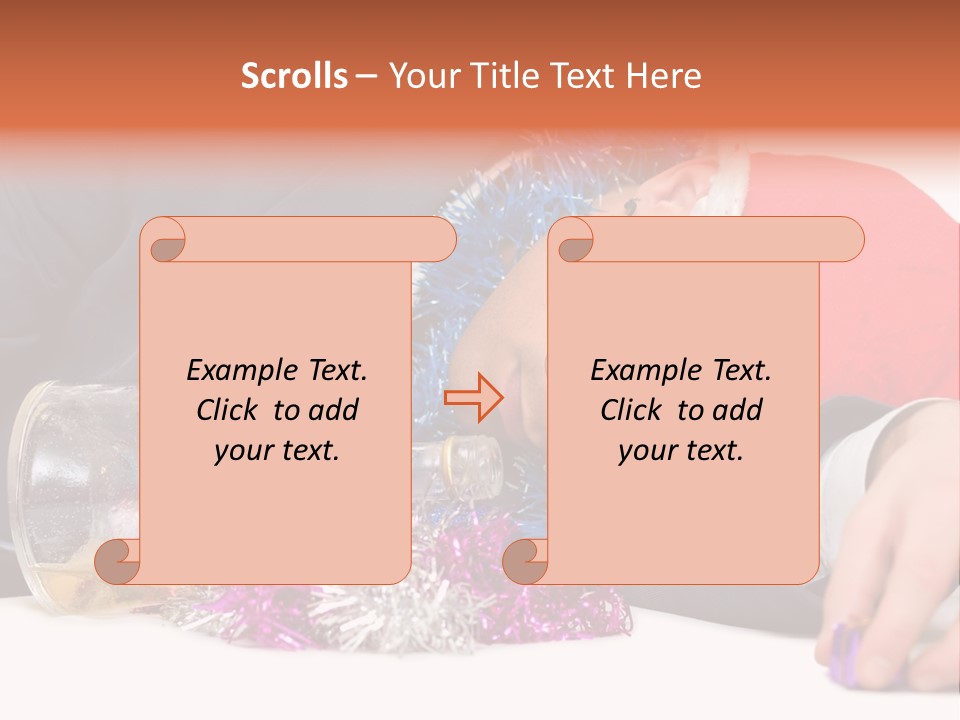 Scrolls – Your Title Text Here

Example Text. Click to add your text.

Example Text. Click to add your text.